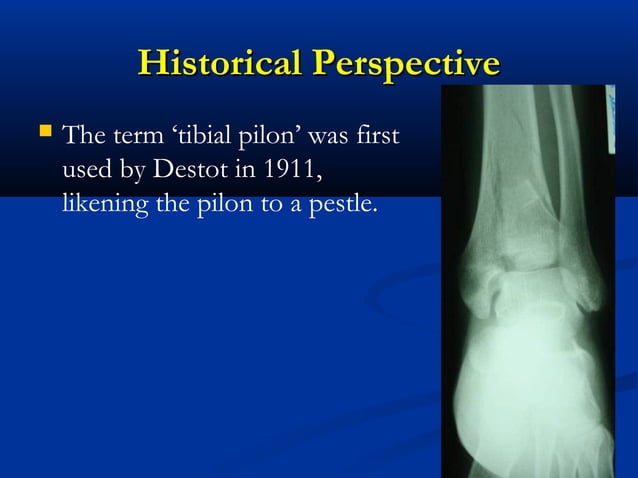 Historical Perspective

The term ‘tibial pilon’ was first used by Destot in 1911, likening the pilon to a pestle.